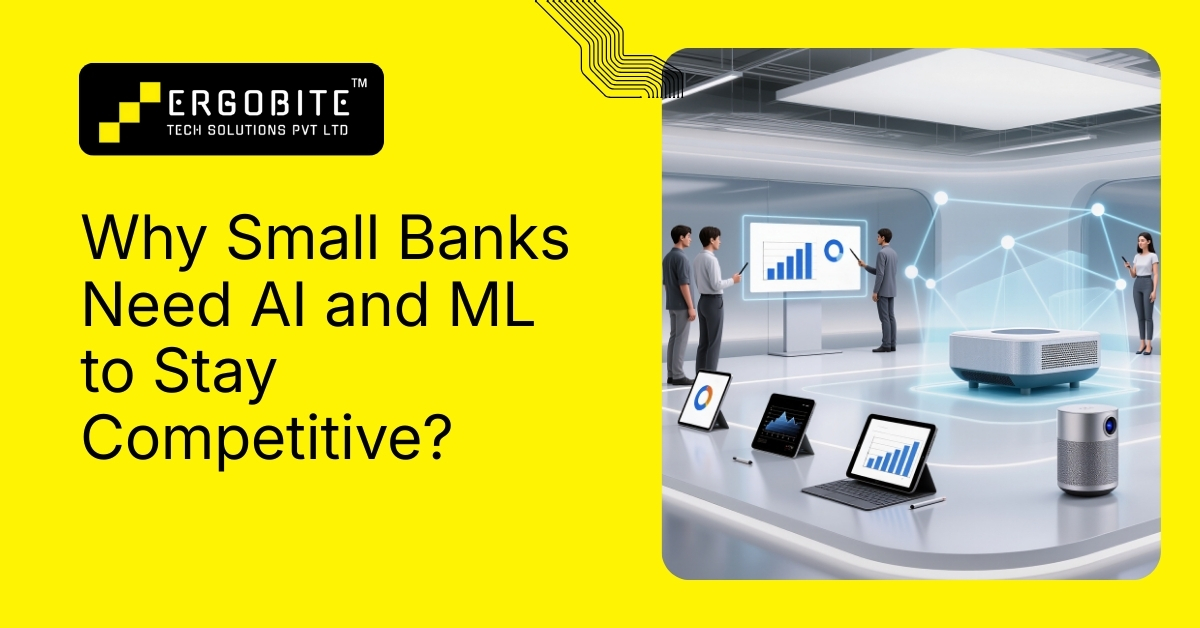 ERGOBITE™
TECH SOLUTIONS PVT LTD

Why Small Banks Need AI and ML to Stay Competitive?